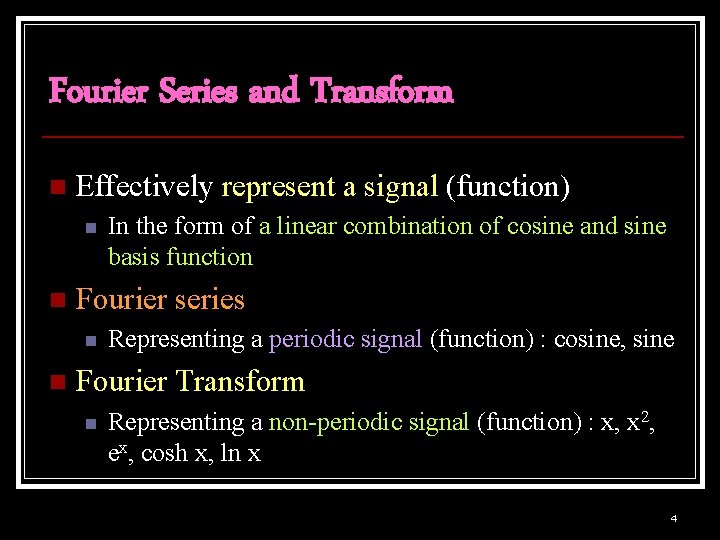 Fourier Series and Transform

• Effectively represent a signal (function)
• In the form of a linear combination of cosine and sine basis function
• Fourier series
• Representing a periodic signal (function) : cosine, sine
• Fourier Transform
• Representing a non-periodic signal (function) : x, $x^2$, $e^x$, cosh x, ln x

4